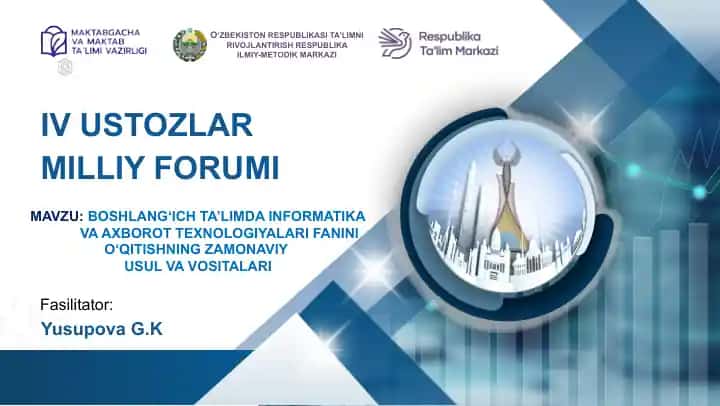 MAKTABGACHA VA MAKTAB TA'LIMI VAZIRLIGI

O'ZBEKISTON RESPUBLIKASI TA'LIMNI RIVOJLANTIRISH RESPUBLIKA ILMIY-METODIK MARKAZI

Respublika Ta'lim Markazi

IV USTOZLAR MILLIY FORUMI

MAVZU: BOSHLANG'ICH TA'LIMDA INFORMATIKA VA AXBOROT TEXNOLOGIYALARI FANINI O'QITISHNING ZAMONAVIY USUL VA VOSITALARI

Fasilitator:

Yusupova G.K